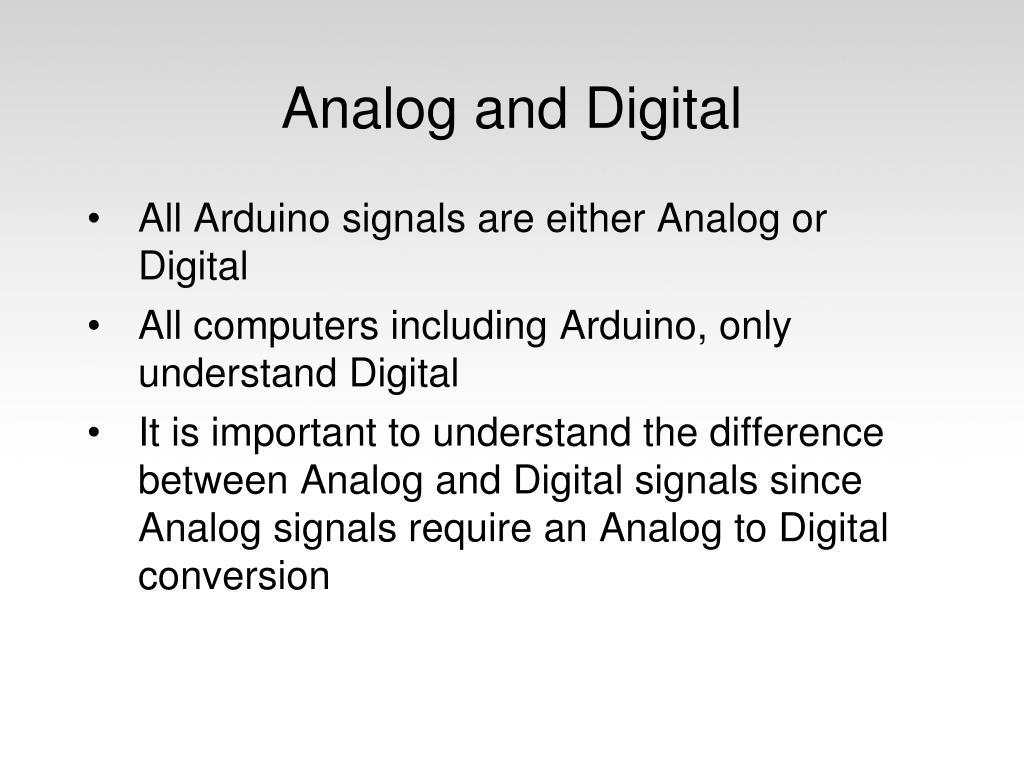 Analog and Digital

• All Arduino signals are either Analog or Digital

• All computers including Arduino, only understand Digital

• It is important to understand the difference between Analog and Digital signals since Analog signals require an Analog to Digital conversion